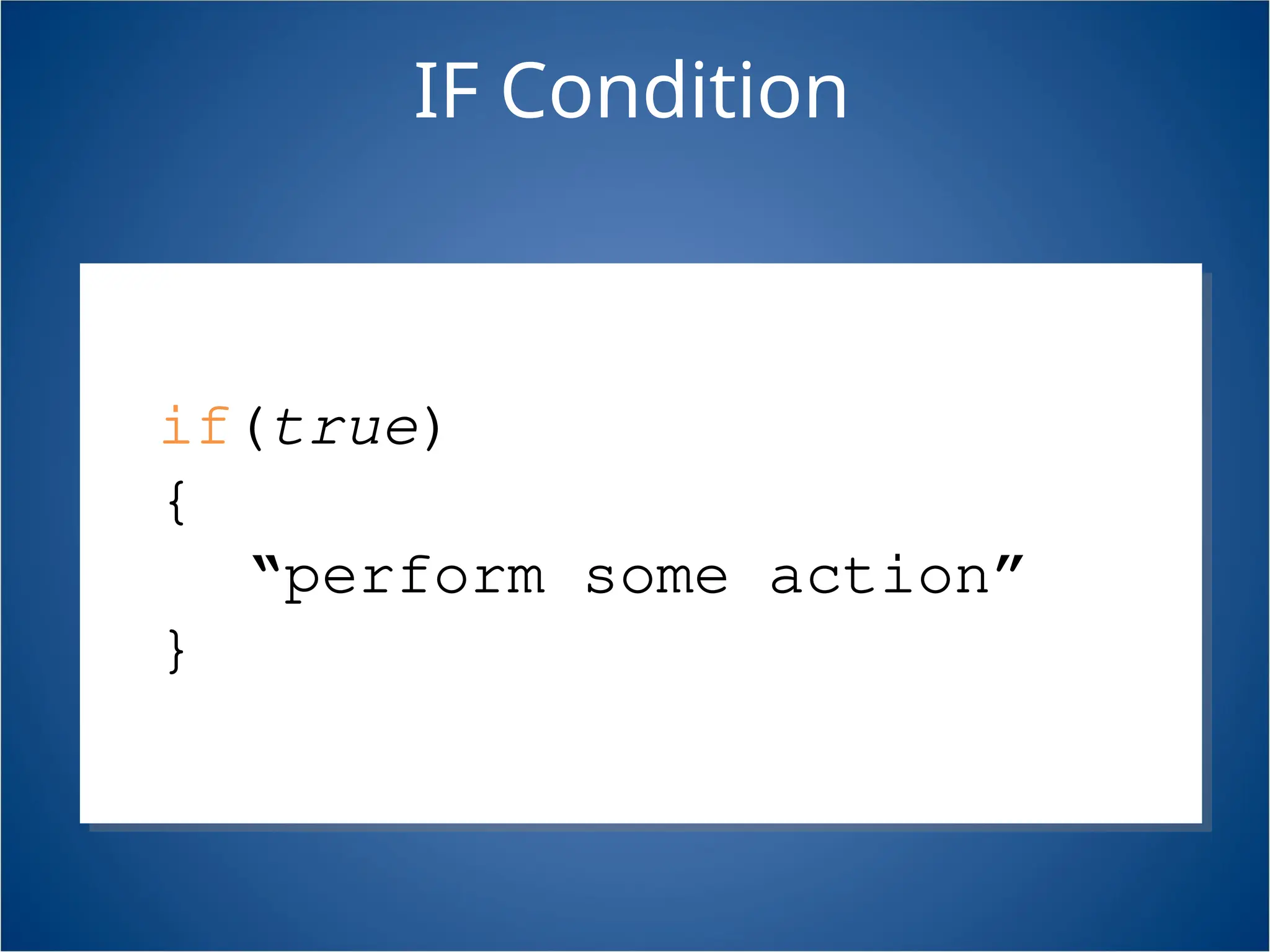 IF Condition

if(true)
{
“perform some action”
}